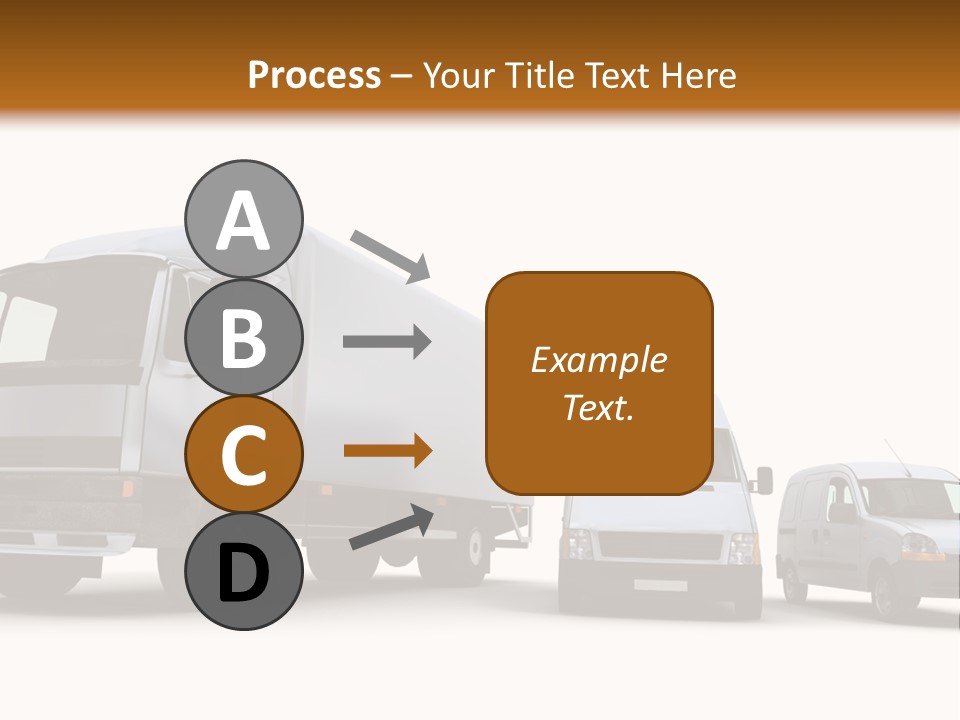 Process – Your Title Text Here

A

B

C

D

Example Text.